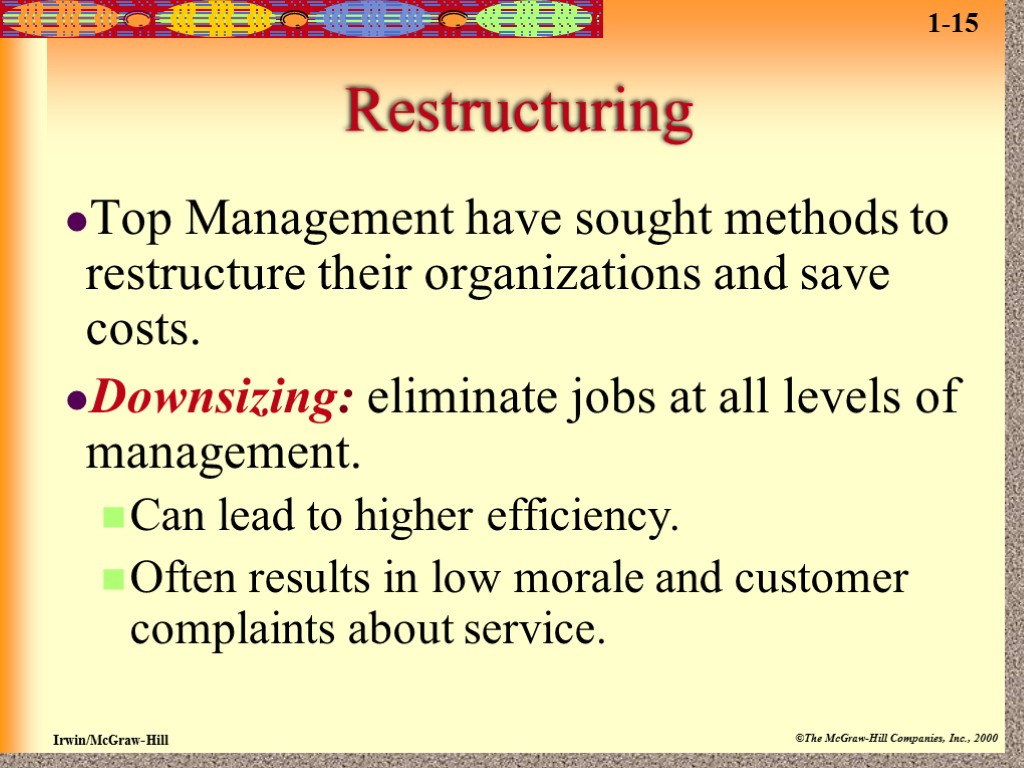 1-15

Restructuring

Top Management have sought methods to restructure their organizations and save costs.

Downsizing: eliminate jobs at all levels of management.

Can lead to higher efficiency.

Often results in low morale and customer complaints about service.

Irwin/McGraw-Hill

©The McGraw-Hill Companies, Inc., 2000